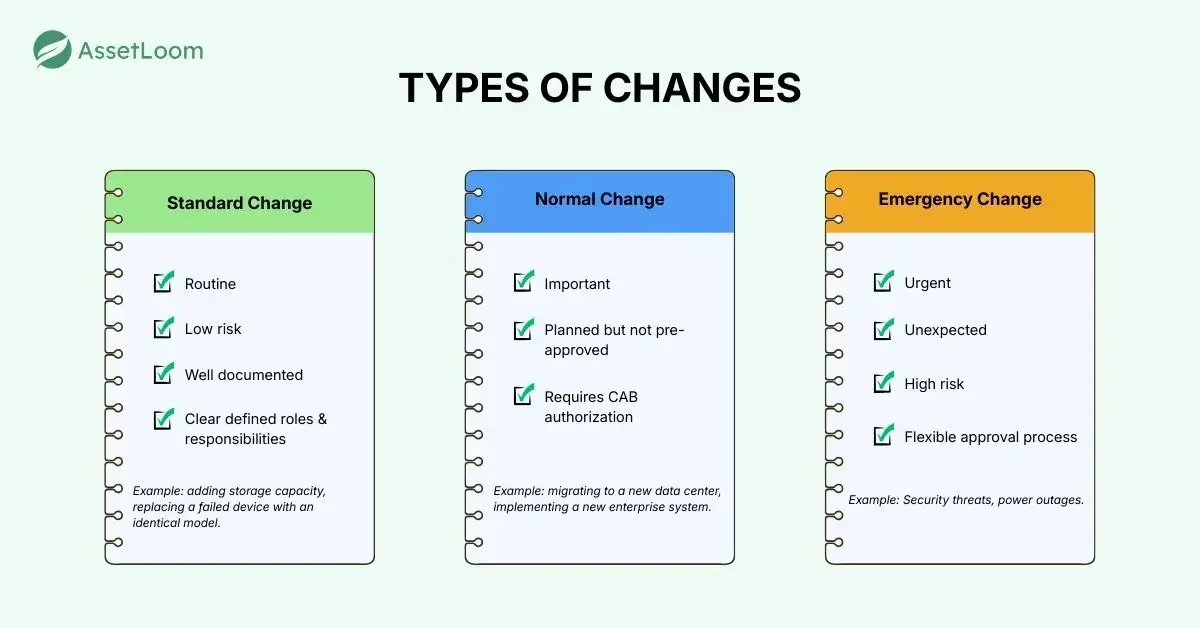 AssetLoom

TYPES OF CHANGES

Standard Change

Routine

Low risk

Well documented

Clear defined roles & responsibilities

Example: adding storage capacity, replacing a failed device with an identical model.

Normal Change

Important

Planned but not pre-approved

Requires CAB authorization

Example: migrating to a new data center, implementing a new enterprise system.

Emergency Change

Urgent

Unexpected

High risk

Flexible approval process

Example: Security threats, power outages.